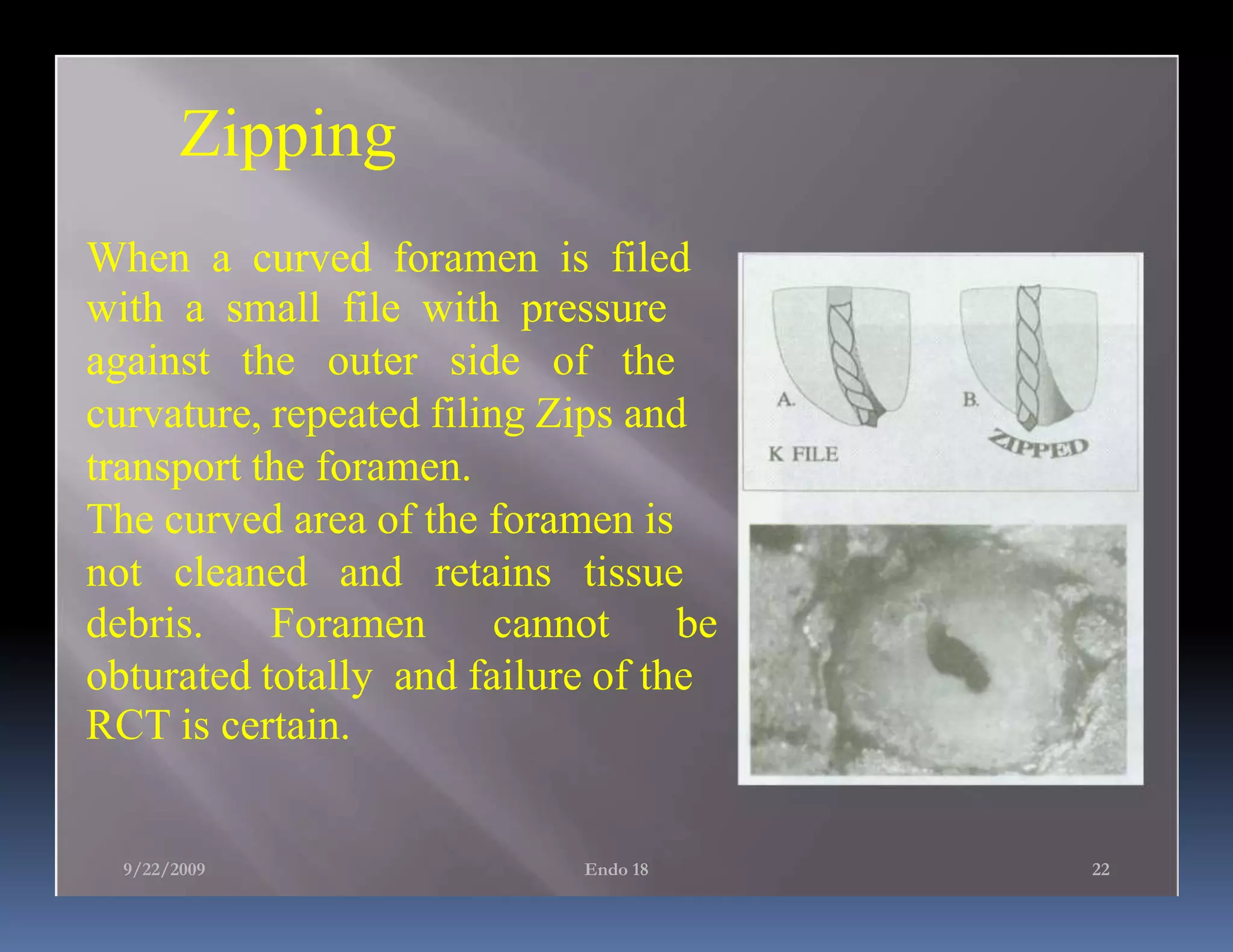 Zipping

When a curved foramen is filed with a small file with pressure against the outer side of the curvature, repeated filing Zips and transport the foramen.
The curved area of the foramen is not cleaned and retains tissue debris. Foramen cannot be obturated totally and failure of the RCT is certain.

A.

B.

K FILE

ZIPPED

9/22/2009

Endo 18

22